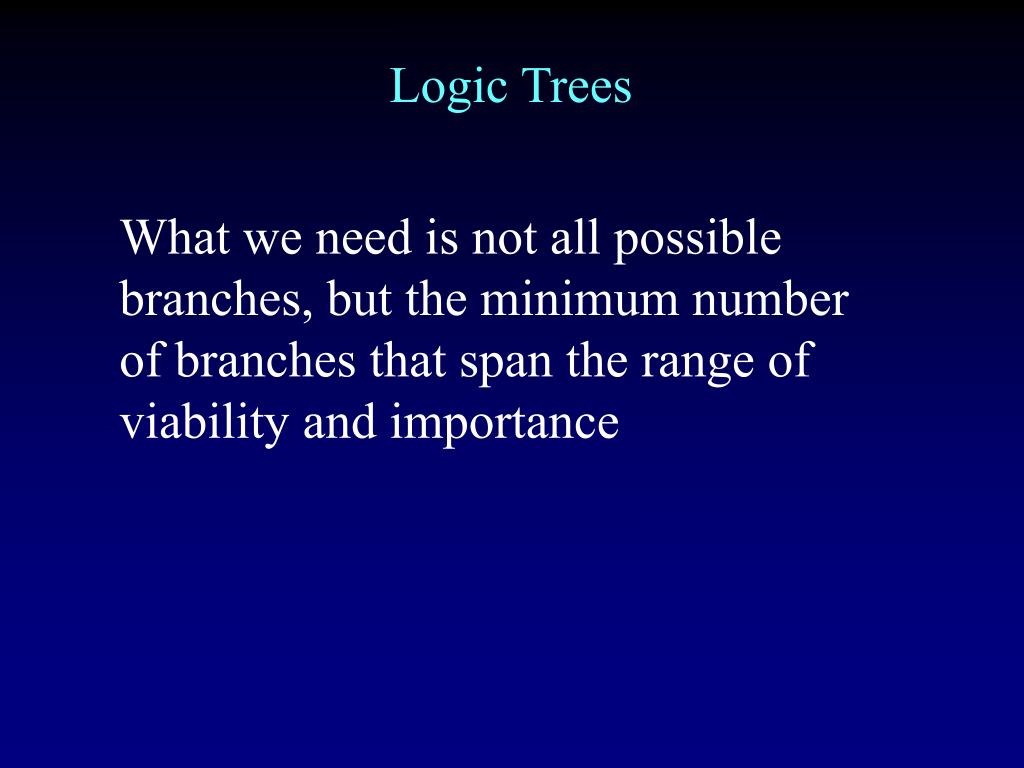 Logic Trees

What we need is not all possible branches, but the minimum number of branches that span the range of viability and importance